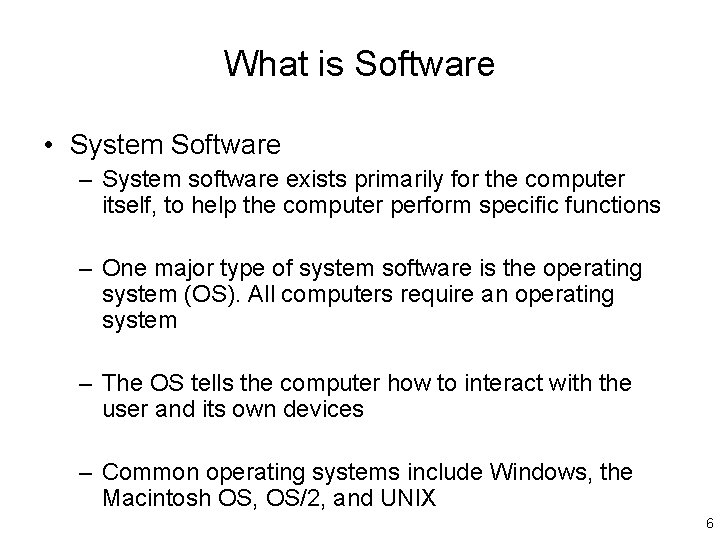 What is Software

• System Software

– System software exists primarily for the computer itself, to help the computer perform specific functions

– One major type of system software is the operating system (OS). All computers require an operating system

– The OS tells the computer how to interact with the user and its own devices

– Common operating systems include Windows, the Macintosh OS, OS/2, and UNIX

6